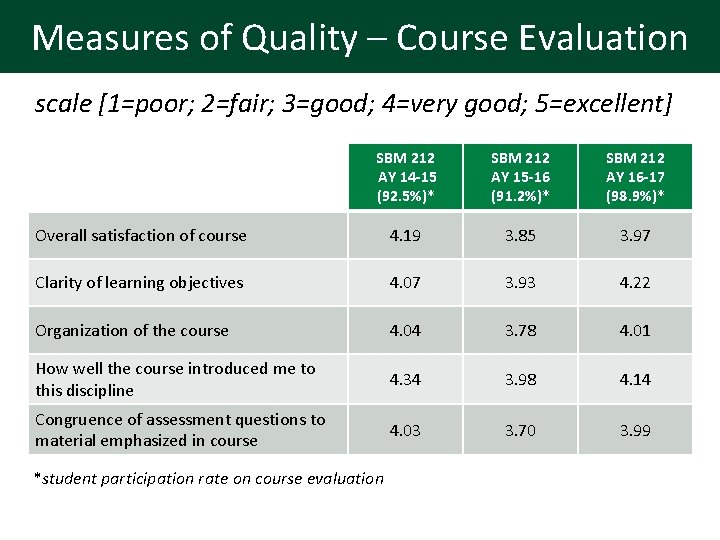 Measures of Quality – Course Evaluation

scale [1=poor; 2=fair; 3=good; 4=very good; 5=excellent]

| | SBM 212 AY 14-15 (92.5%)* | SBM 212 AY 15-16 (91.2%)* | SBM 212 AY 16-17 (98.9%)* |
|---|---|---|---|
| Overall satisfaction of course | 4.19 | 3.85 | 3.97 |
| Clarity of learning objectives | 4.07 | 3.93 | 4.22 |
| Organization of the course | 4.04 | 3.78 | 4.01 |
| How well the course introduced me to this discipline | 4.34 | 3.98 | 4.14 |
| Congruence of assessment questions to material emphasized in course | 4.03 | 3.70 | 3.99 |

*student participation rate on course evaluation